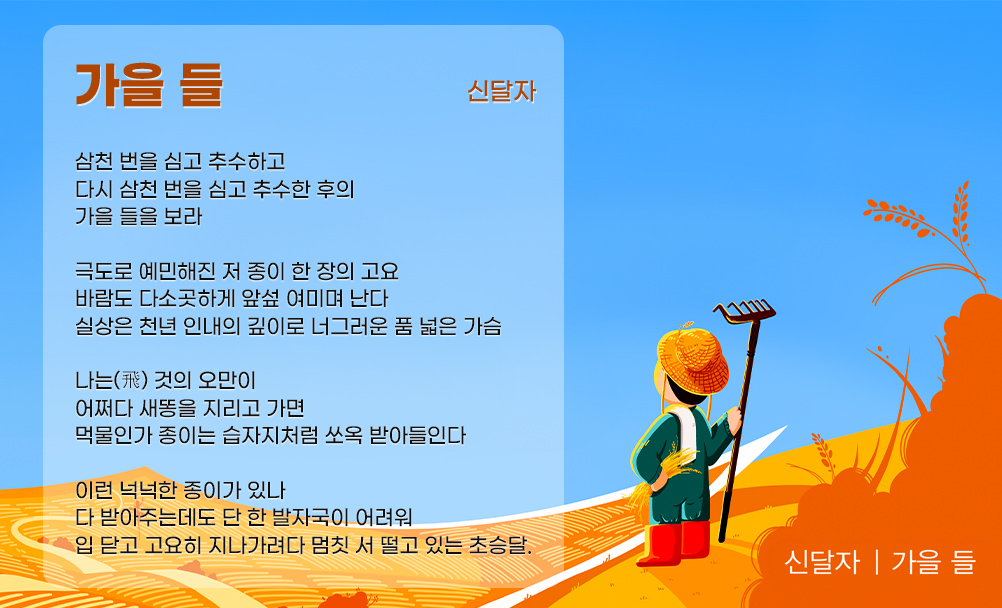 가을 들

신달자

삼천 번을 심고 추수하고
다시 삼천 번을 심고 추수한 후의
가을 들을 보라

극도로 예민해진 저 종이 한 장의 고요
바람도 다소곳하게 앞섶 여미며 난다
실상은 천년 인내의 깊이로 너그러운 품 넓은 가슴

나는(飛) 것의 오만이
어쩌다 새똥을 지리고 가면
먹물인가 종이는 습자지처럼 쏘옥 받아들인다

이런 넉넉한 종이가 있나
다 받아주는데도 단 한 발자국이 어려워
입 닫고 고요히 지나가려다 멈칫 서 떨고 있는 초승달.

신달자 | 가을 들